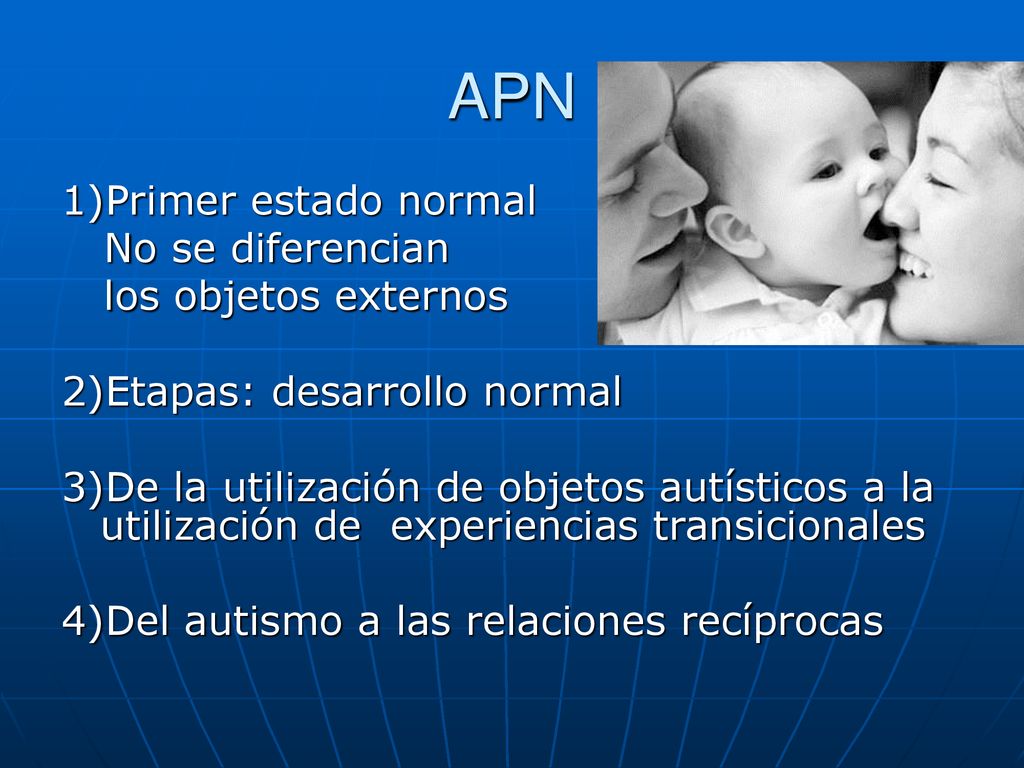 APN

1)Primer estado normal
No se diferencian
los objetos externos

2)Etapas: desarrollo normal

3)De la utilización de objetos autísticos a la utilización de experiencias transicionales

4)Del autismo a las relaciones recíprocas